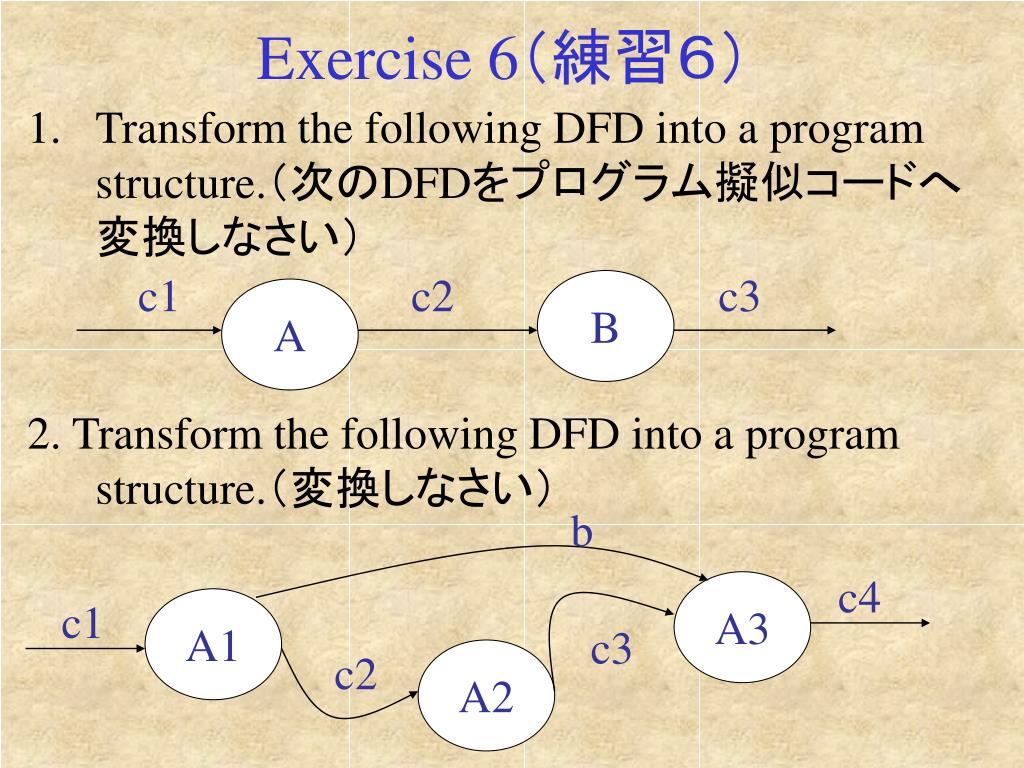 Exercise 6（練習6）

1. Transform the following DFD into a program structure.（次のDFDをプログラム擬似コードへ変換しなさい）

c1
A
c2
B
c3

2. Transform the following DFD into a program structure.（変換しなさい）

b
c1
A1
c2
A2
c3
A3
c4